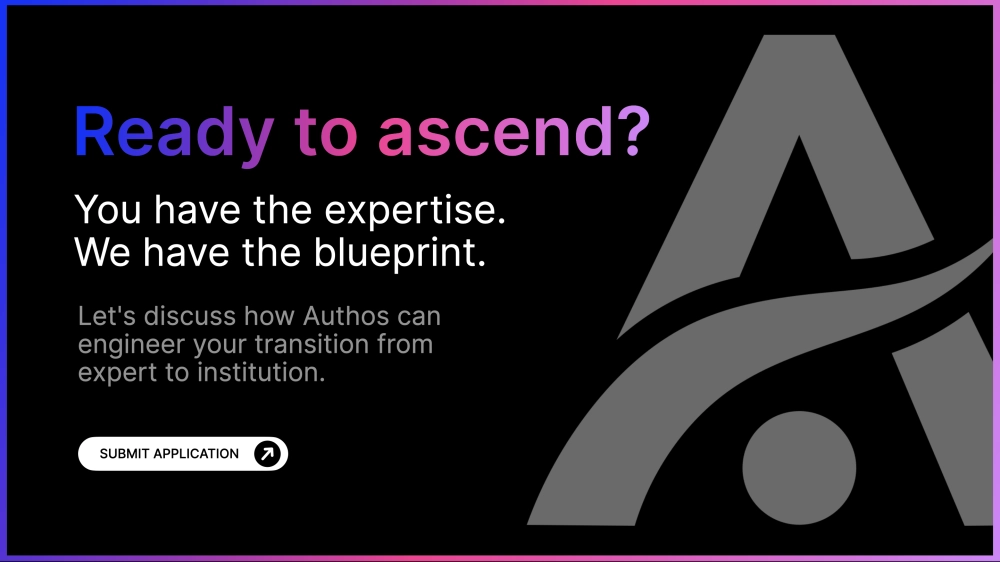 Ready to ascend?

You have the expertise.
We have the blueprint.

Let's discuss how Authos can engineer your transition from expert to institution.

SUBMIT APPLICATION